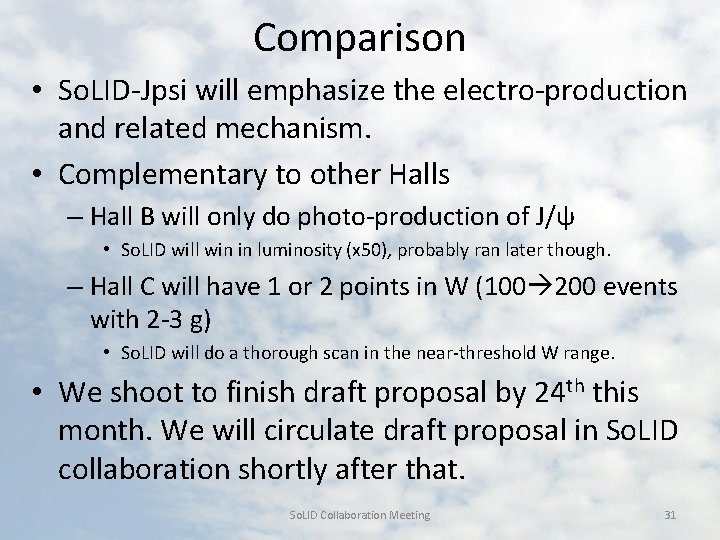 Comparison

• SoLID-Jpsi will emphasize the electro-production and related mechanism.

• Complementary to other Halls

– Hall B will only do photo-production of J/ψ

• SoLID will win in luminosity (x50), probably ran later though.

– Hall C will have 1 or 2 points in W (100→200 events with 2-3 g)

• SoLID will do a thorough scan in the near-threshold W range.

• We shoot to finish draft proposal by 24$^{th}$ this month. We will circulate draft proposal in SoLID collaboration shortly after that.

SoLID Collaboration Meeting

31